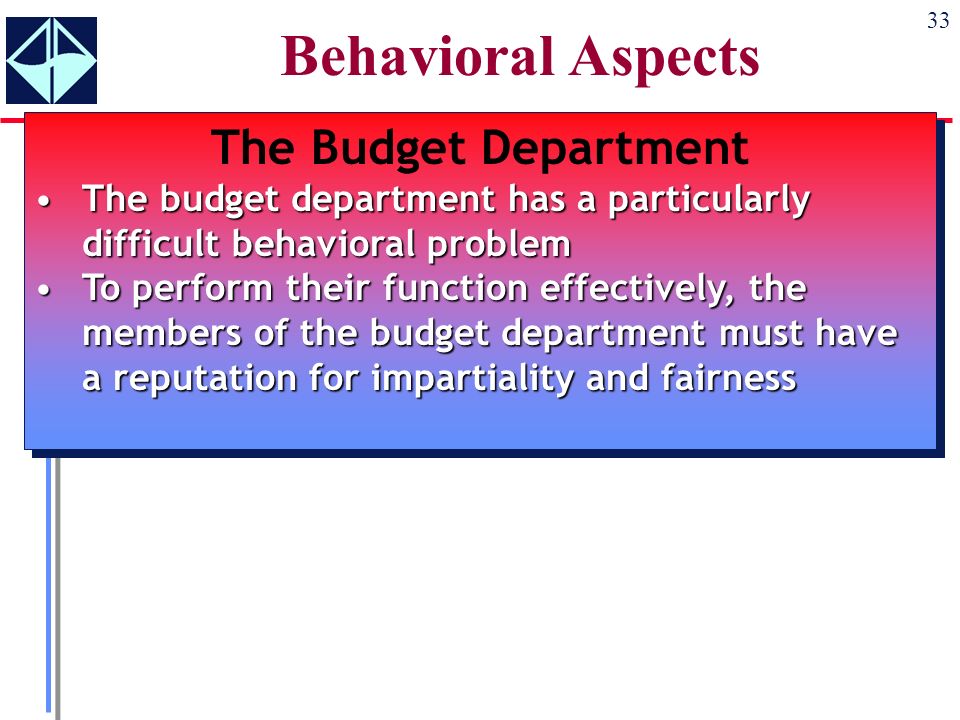 33

Behavioral Aspects

The Budget Department

• The budget department has a particularly difficult behavioral problem
• To perform their function effectively, the members of the budget department must have a reputation for impartiality and fairness